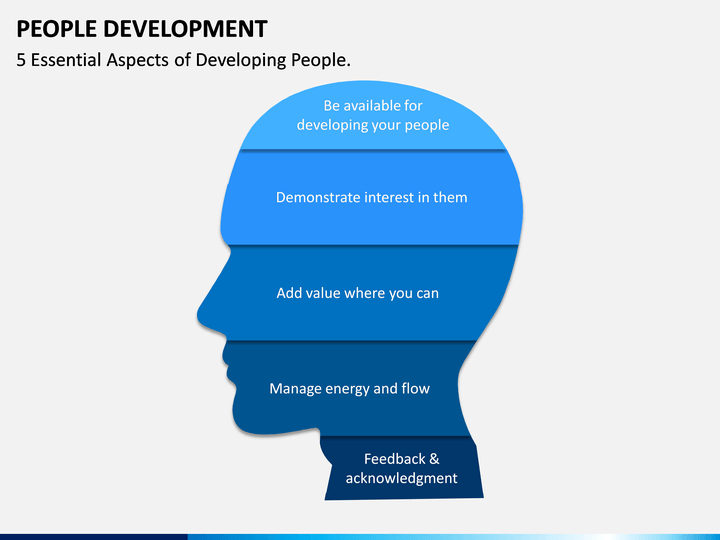 PEOPLE DEVELOPMENT
5 Essential Aspects of Developing People.

Be available for developing your people

Demonstrate interest in them

Add value where you can

Manage energy and flow

Feedback & acknowledgment